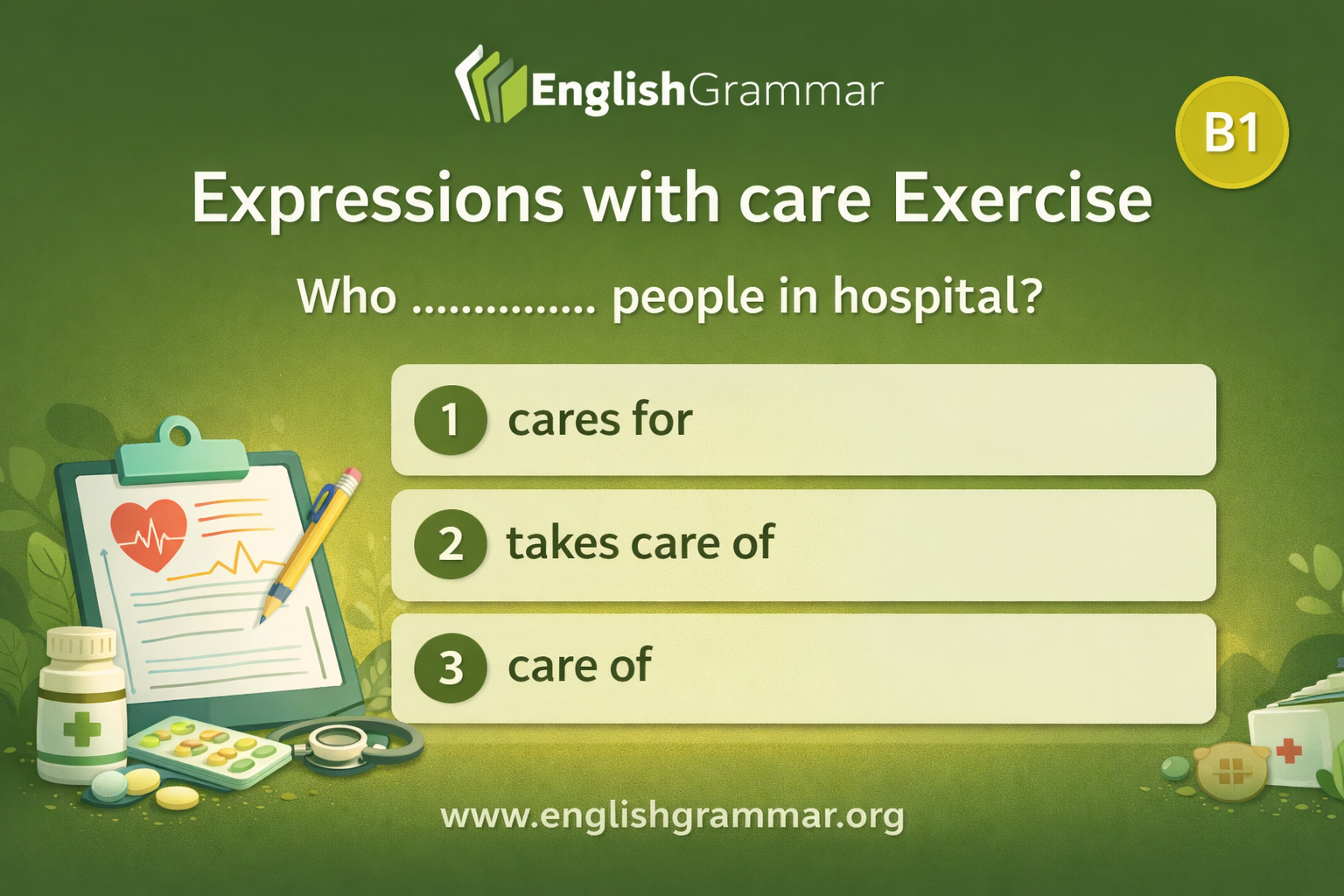 EnglishGrammar

B1

Expressions with care Exercise

Who ____ people in hospital?

1 cares for

2 takes care of

3 care of

www.englishgrammar.org